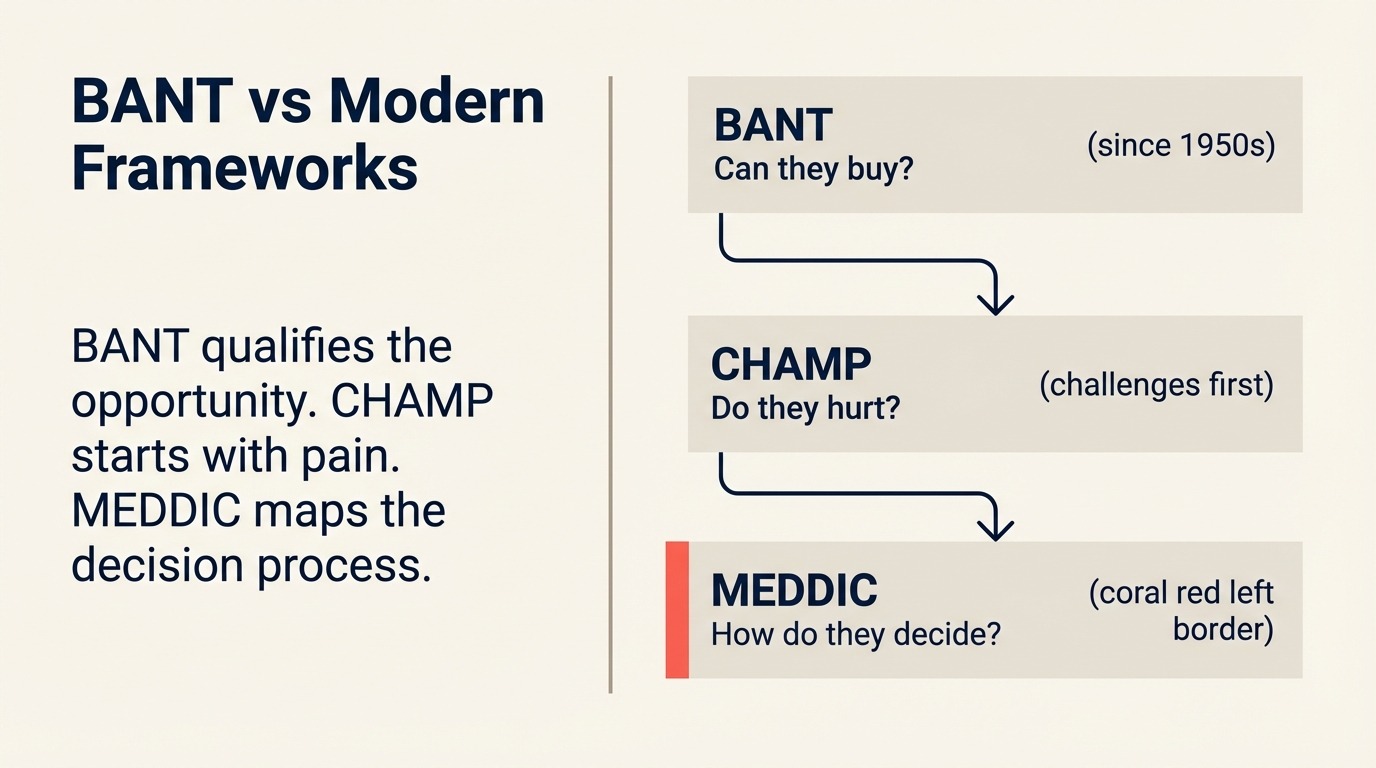 BANT vs Modern Frameworks

BANT qualifies the opportunity. CHAMP starts with pain. MEDDIC maps the decision process.

BANT
Can they buy?
(since 1950s)

CHAMP
Do they hurt?
(challenges first)

MEDDIC
How do they decide?
(coral red left border)